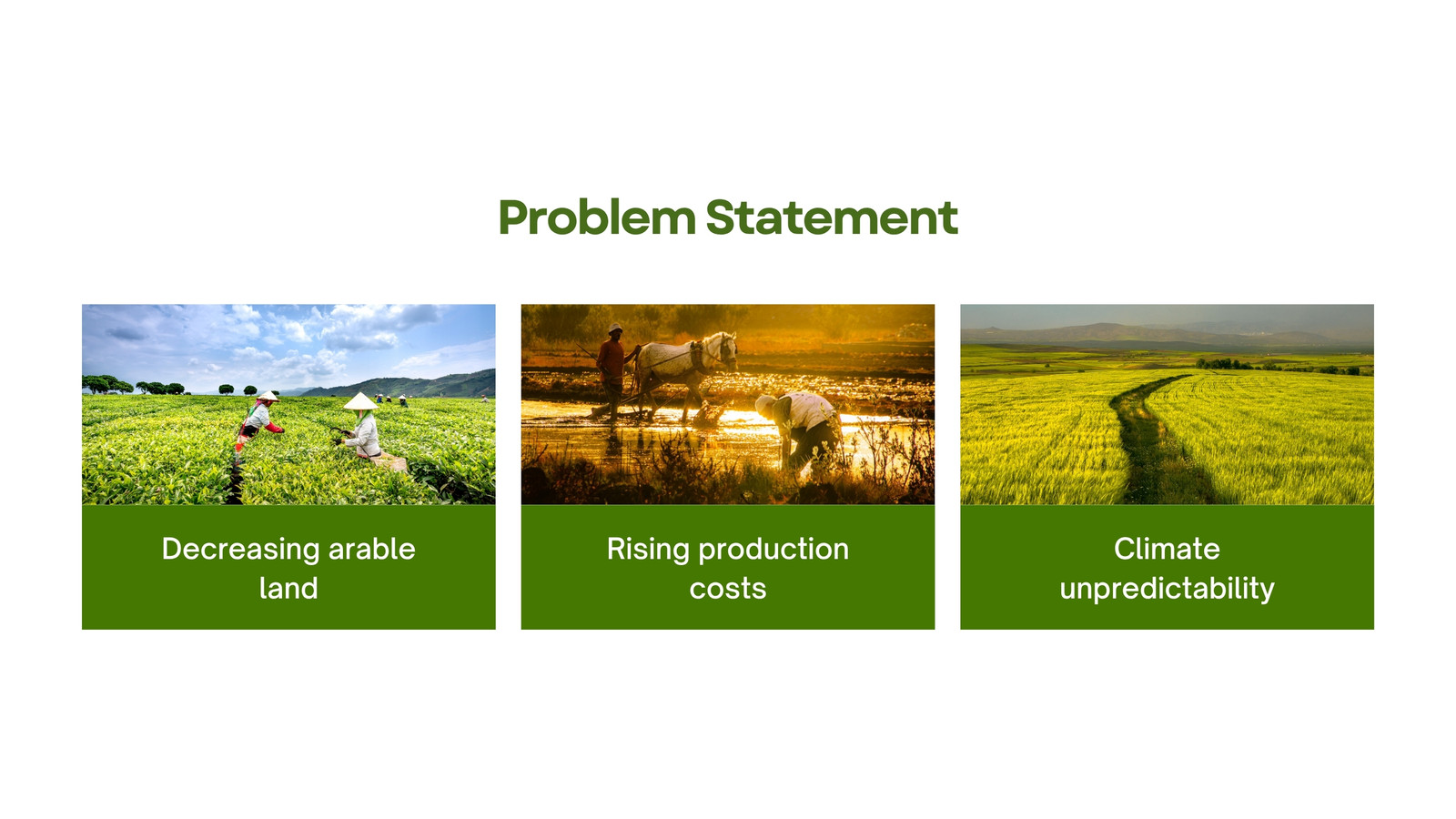 Problem Statement

Decreasing arable land

Rising production costs

Climate unpredictability